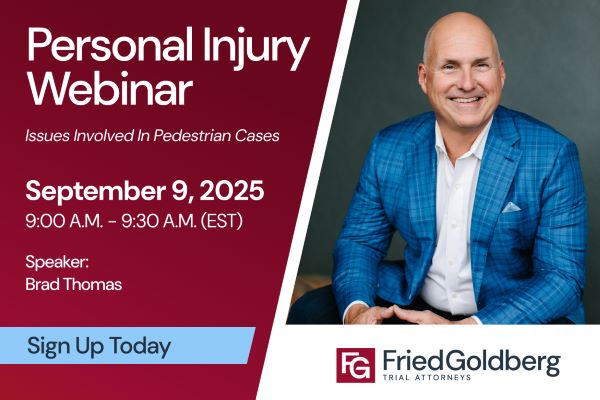 Personal Injury Webinar

Issues Involved In Pedestrian Cases

September 9, 2025
9:00 A.M. - 9:30 A.M. (EST)

Speaker:
Brad Thomas

Sign Up Today

FG FriedGoldberg
TRIAL ATTORNEYS